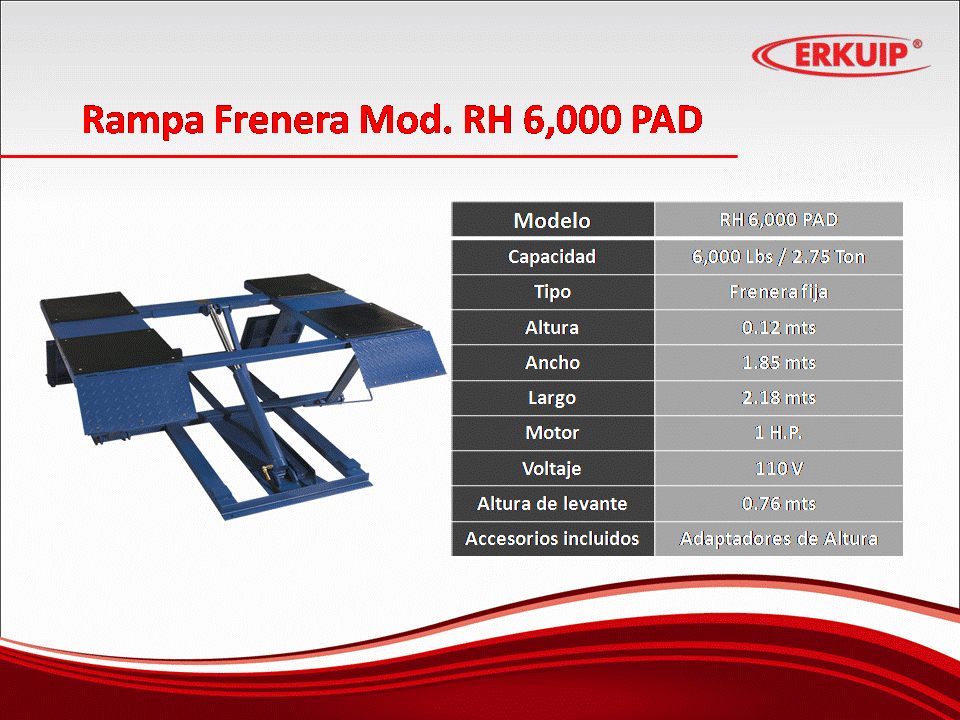 ERKUIP®

Rampa Frenera Mod. RH 6,000 PAD

| Modelo | RH 6,000 PAD |
|---|---|
| Capacidad | 6,000 Lbs / 2.75 Ton |
| Tipo | Frenera fija |
| Altura | 0.12 mts |
| Ancho | 1.85 mts |
| Largo | 2.18 mts |
| Motor | 1 H.P. |
| Voltaje | 110 V |
| Altura de levante | 0.76 mts |
| Accesorios incluidos | Adaptadores de Altura |